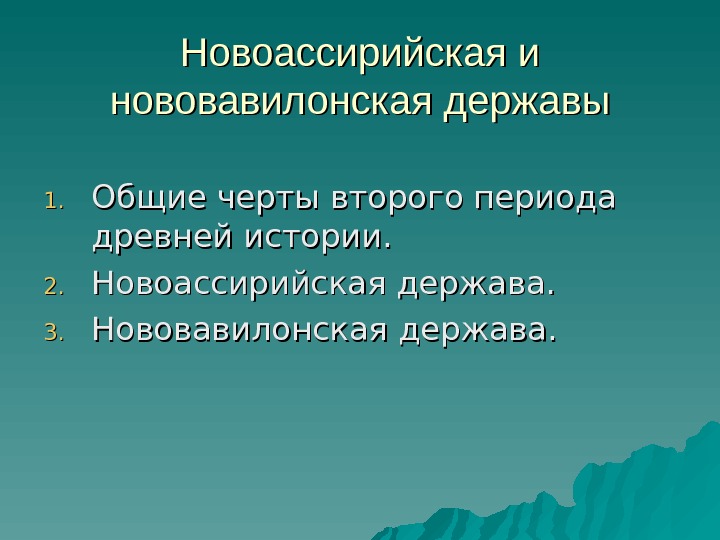 Новоассирийская и нововавилонская державы

1. Общие черты второго периода древней истории.
2. Новоассирийская держава.
3. Нововавилонская держава.